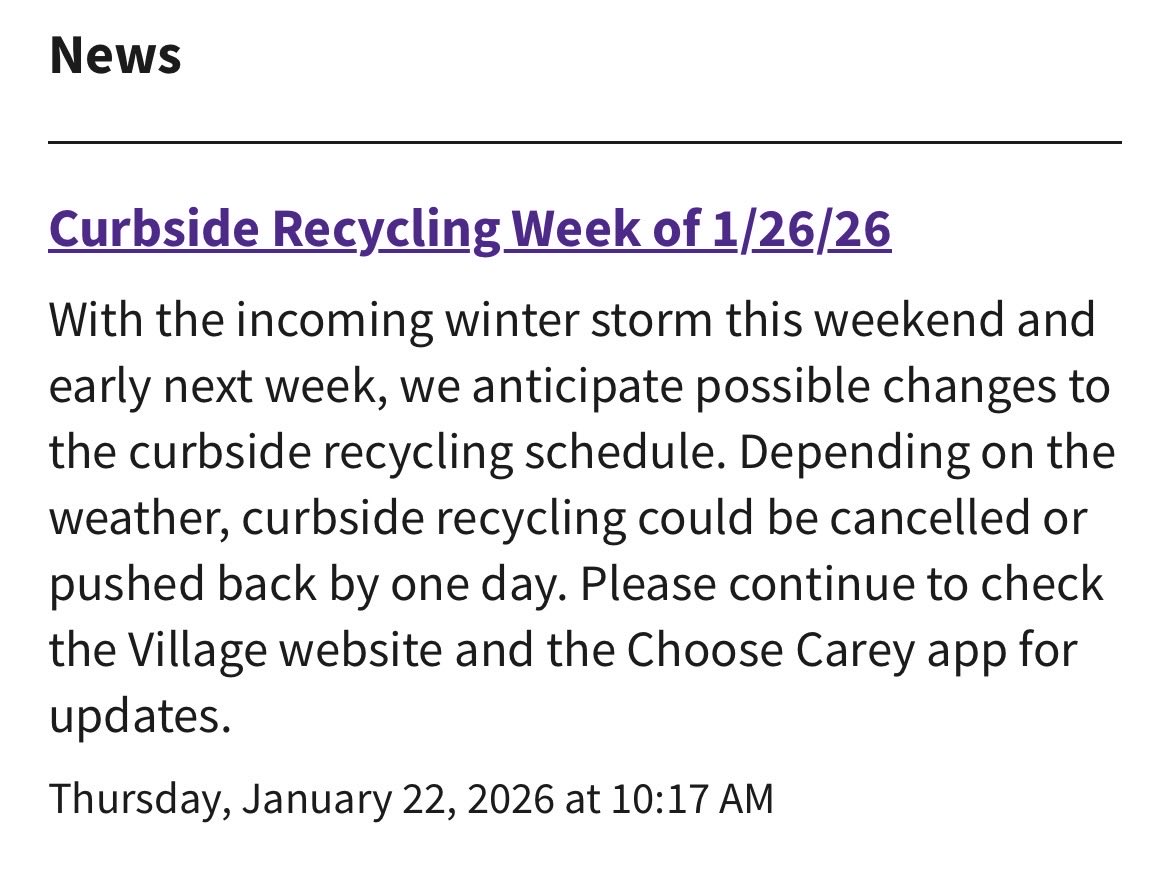 News

Curbside Recycling Week of 1/26/26

With the incoming winter storm this weekend and early next week, we anticipate possible changes to the curbside recycling schedule. Depending on the weather, curbside recycling could be cancelled or pushed back by one day. Please continue to check the Village website and the Choose Carey app for updates.

Thursday, January 22, 2026 at 10:17 AM